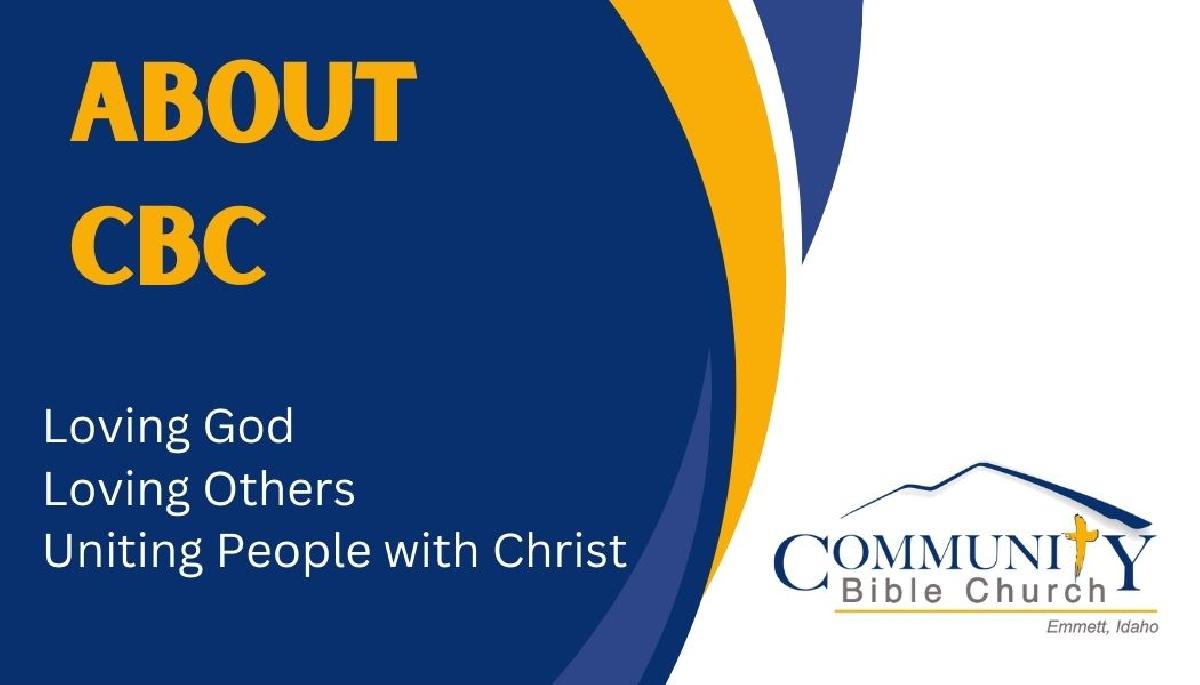 ABOUT CBC

Loving God
Loving Others
Uniting People with Christ

COMMUNITY
Bible Church
Emmett, Idaho